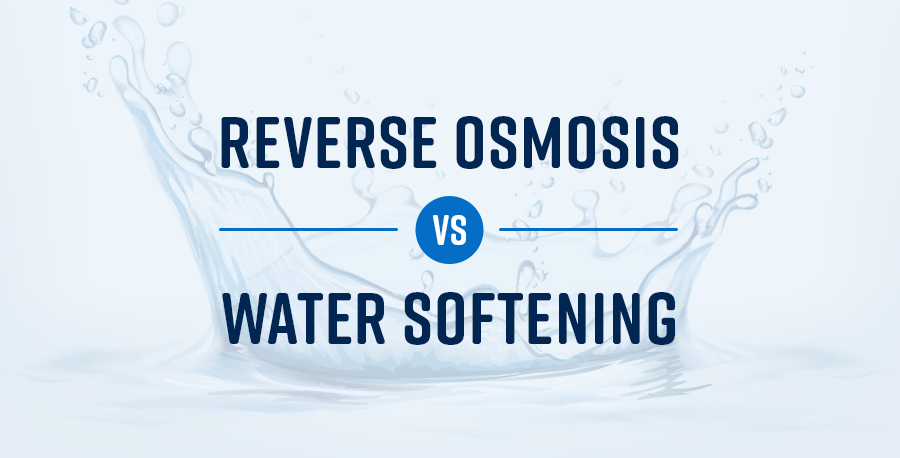 REVERSE OSMOSIS

VS

WATER SOFTENING